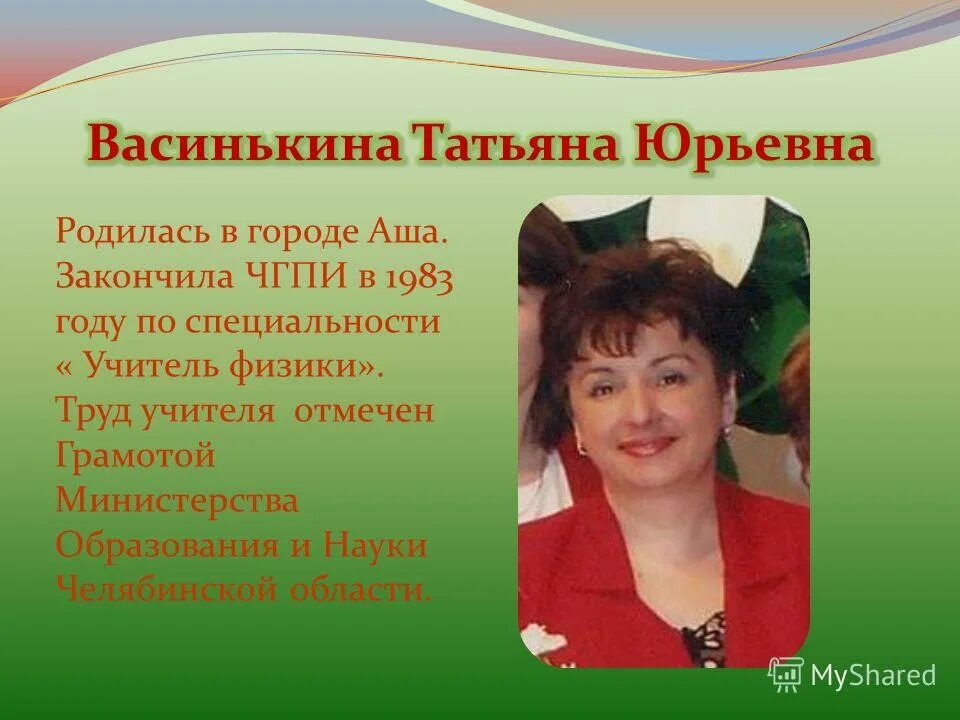 Васинькина Татьяна Юрьевна

Родилась в городе Аша. Закончила ЧГПИ в 1983 году по специальности « Учитель физики». Труд учителя отмечен Грамотой Министерства Образования и Науки Челябинской области.

MyShared